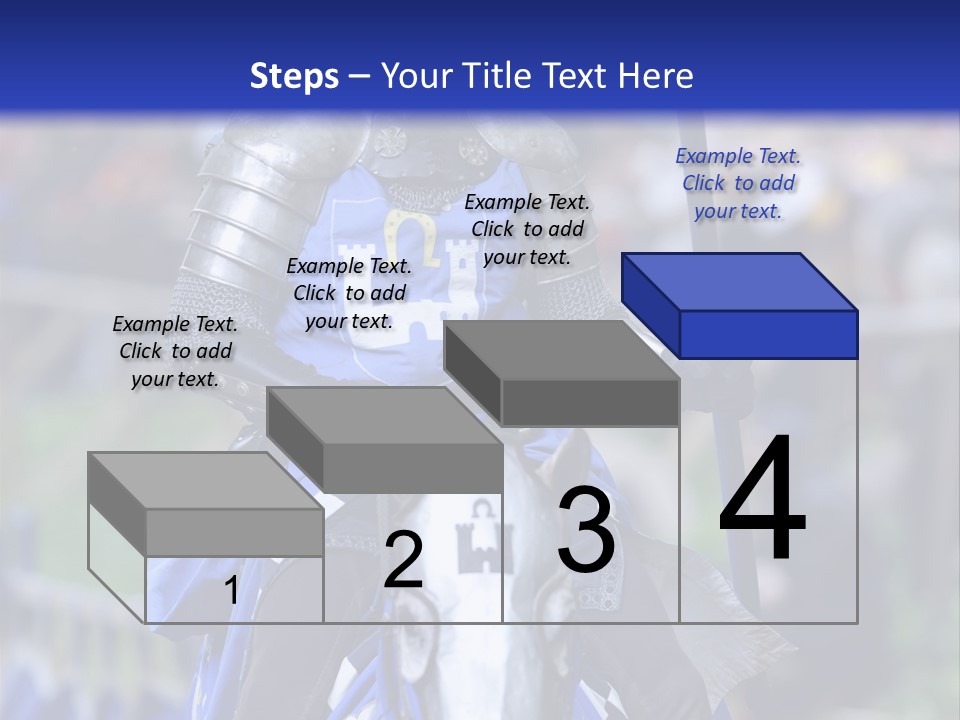 Steps – Your Title Text Here

Example Text. Click to add your text.

Example Text. Click to add your text.

Example Text. Click to add your text.

Example Text. Click to add your text.

1

2

3

4